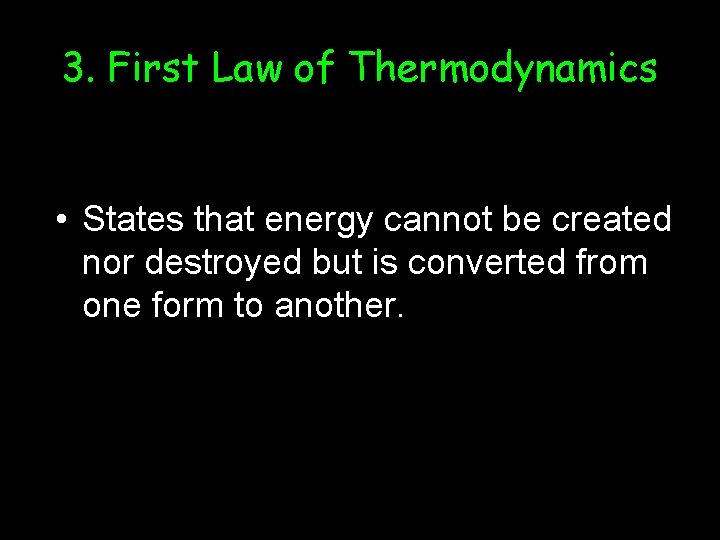 3. First Law of Thermodynamics

• States that energy cannot be created nor destroyed but is converted from one form to another.